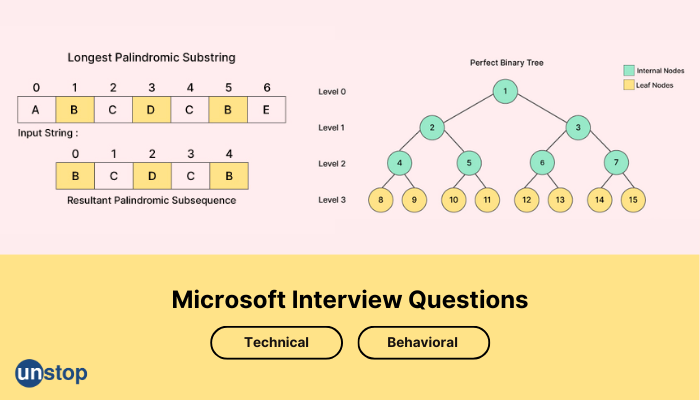 Longest Palindromic Substring

| 0 | 1 | 2 | 3 | 4 | 5 | 6 |
|---|---|---|---|---|---|---|
| A | B | C | D | C | B | E |

Input String :

| 0 | 1 | 2 | 3 | 4 |
|---|---|---|---|---|
| B | C | D | C | B |

Resultant Palindromic Subsequence

Perfect Binary Tree

Internal Nodes
Leaf Nodes

Level 0
1
Level 1
2
3
Level 2
4
5
6
7
Level 3
8
9
10
11
12
13
14
15

Microsoft Interview Questions

Technical

Behavioral

unstop